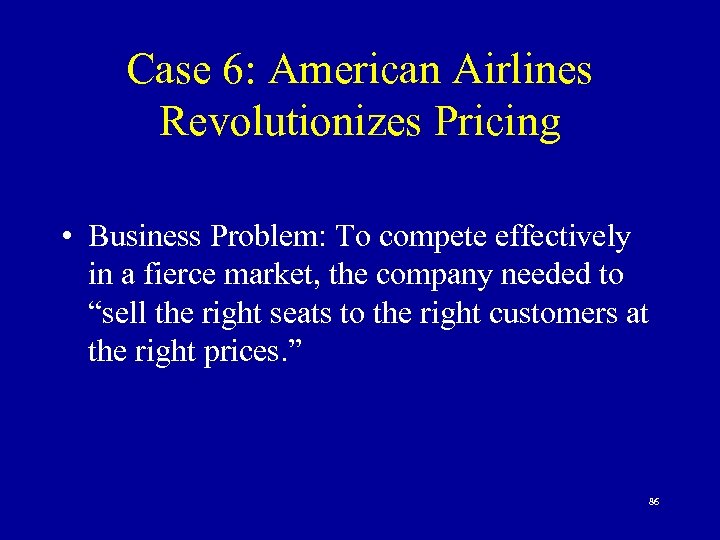 Case 6: American Airlines Revolutionizes Pricing

• Business Problem: To compete effectively in a fierce market, the company needed to “sell the right seats to the right customers at the right prices.”

86